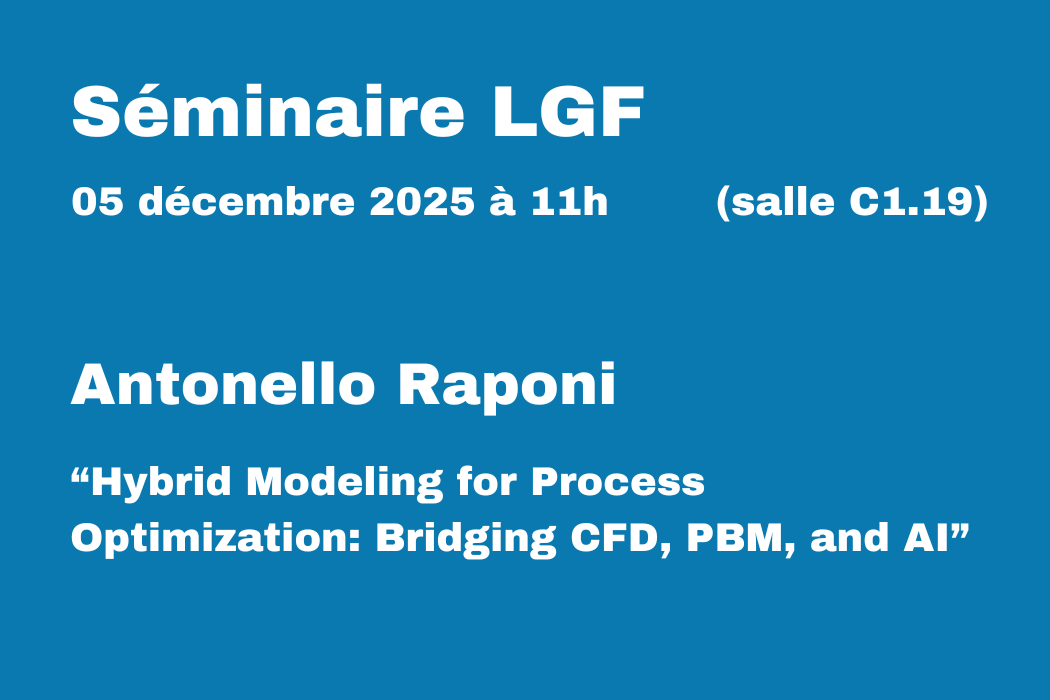 Séminaire LGF

05 décembre 2025 à 11h (salle C1.19)

Antonello Raponi

“Hybrid Modeling for Process Optimization: Bridging CFD, PBM, and AI”